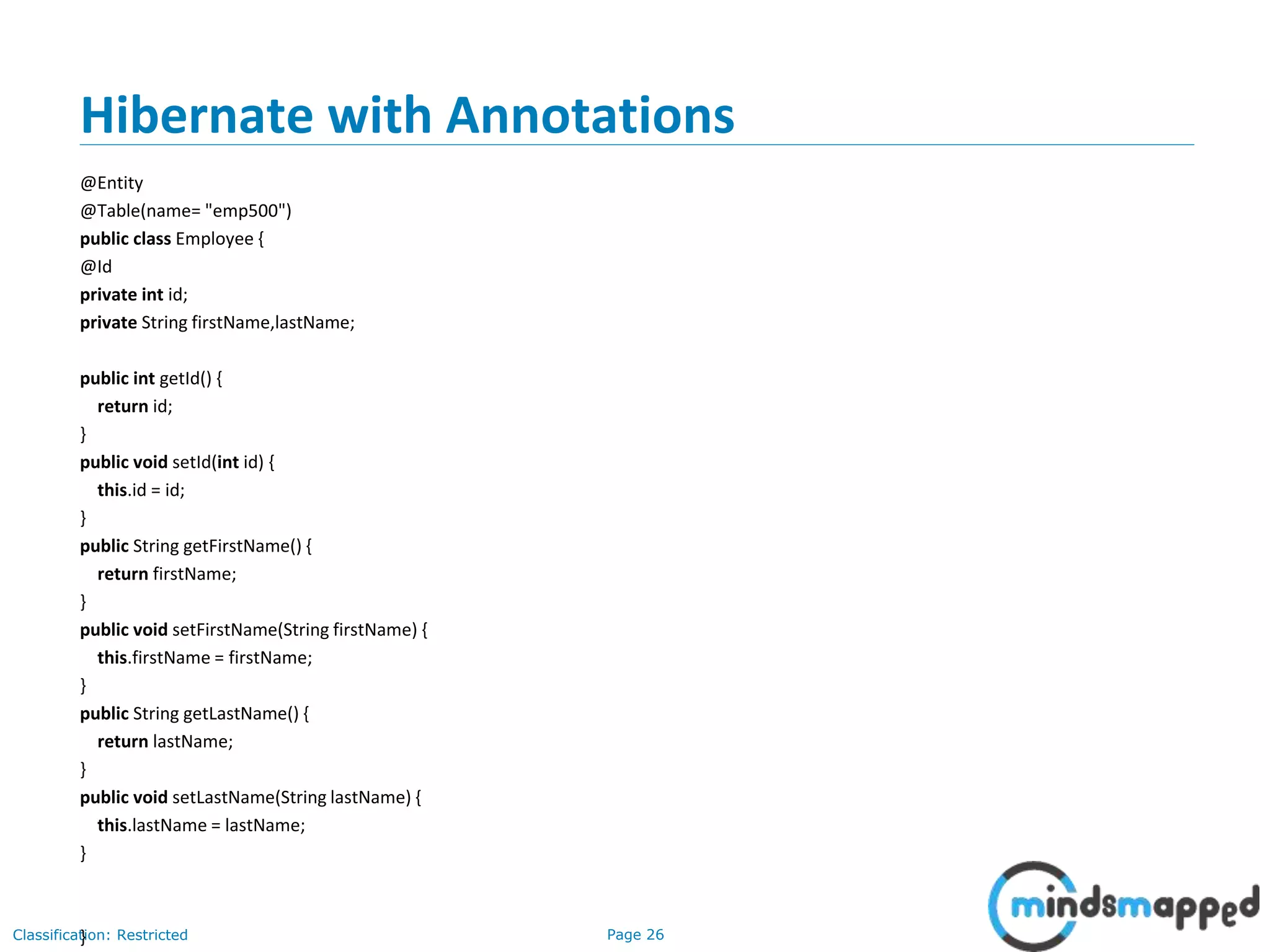 Hibernate with Annotations

@Entity
@Table(name= "emp500")
public class Employee {
@Id
private int id;
private String firstName,lastName;

public int getId() {
return id;
}
public void setId(int id) {
this.id = id;
}
public String getFirstName() {
return firstName;
}
public void setFirstName(String firstName) {
this.firstName = firstName;
}
public String getLastName() {
return lastName;
}
public void setLastName(String lastName) {
this.lastName = lastName;
}

}

Classification: Restricted

Page 26

mindsmapped